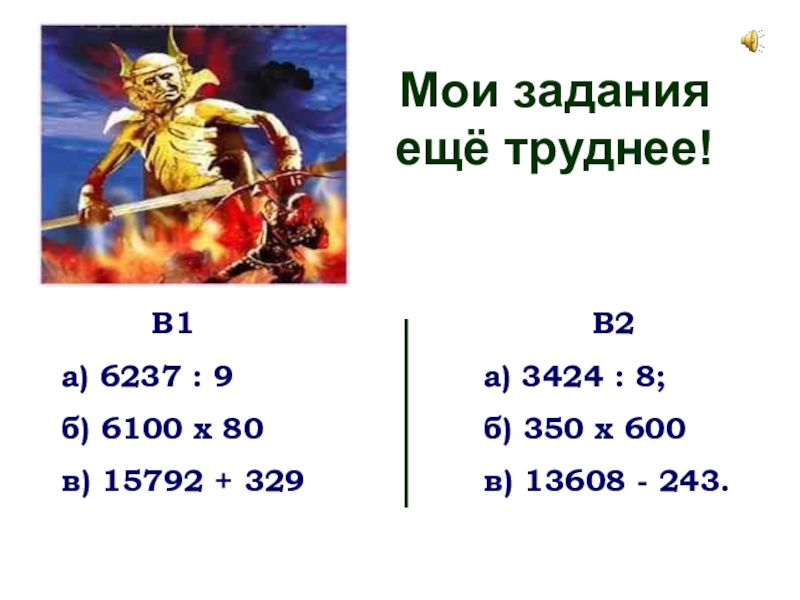 Мои задания ещё труднее!

В1

а) 6237 : 9

б) 6100 х 80

в) 15792 + 329

В2

а) 3424 : 8;

б) 350 х 600

в) 13608 - 243.